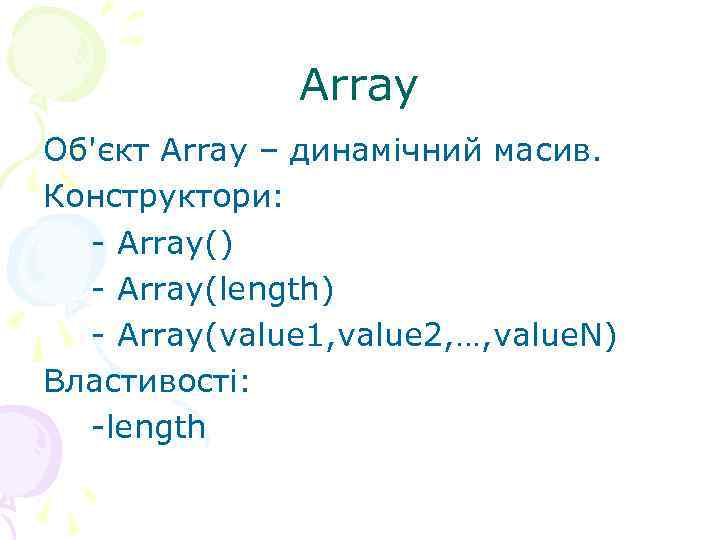 Array

Об'єкт Array – динамічний масив.

Конструктори:

- Array()

- Array(length)

- Array(value1,value2,…,valueN)

Властивості:

-length